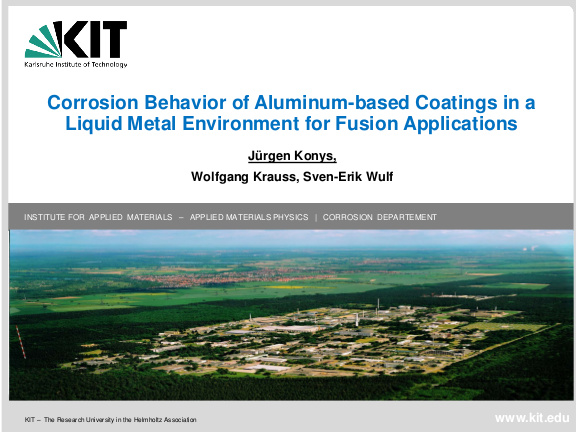 KIT
Karlsruhe Institute of Technology

Corrosion Behavior of Aluminum-based Coatings in a Liquid Metal Environment for Fusion Applications

Jürgen Konys,

Wolfgang Krauss, Sven-Erik Wulf

INSTITUTE FOR APPLIED MATERIALS – APPLIED MATERIALS PHYSICS | CORROSION DEPARTEMENT

KIT – The Research University in the Helmholtz Association

www.kit.edu